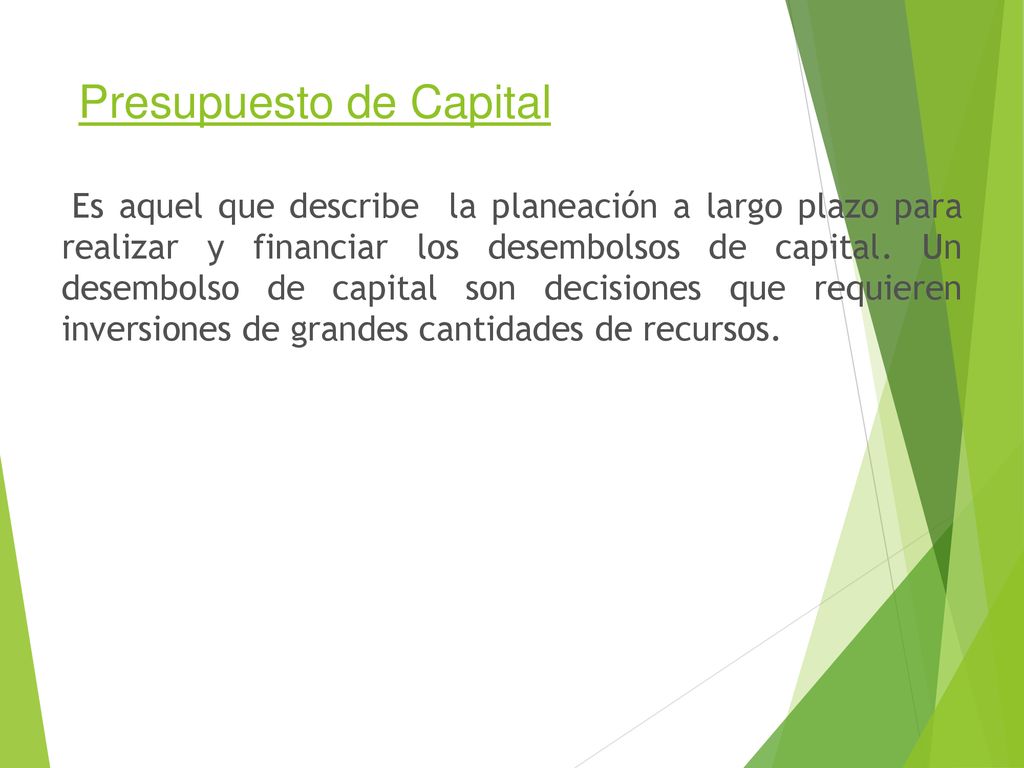 Presupuesto de Capital

Es aquel que describe la planeación a largo plazo para realizar y financiar los desembolsos de capital. Un desembolso de capital son decisiones que requieren inversiones de grandes cantidades de recursos.